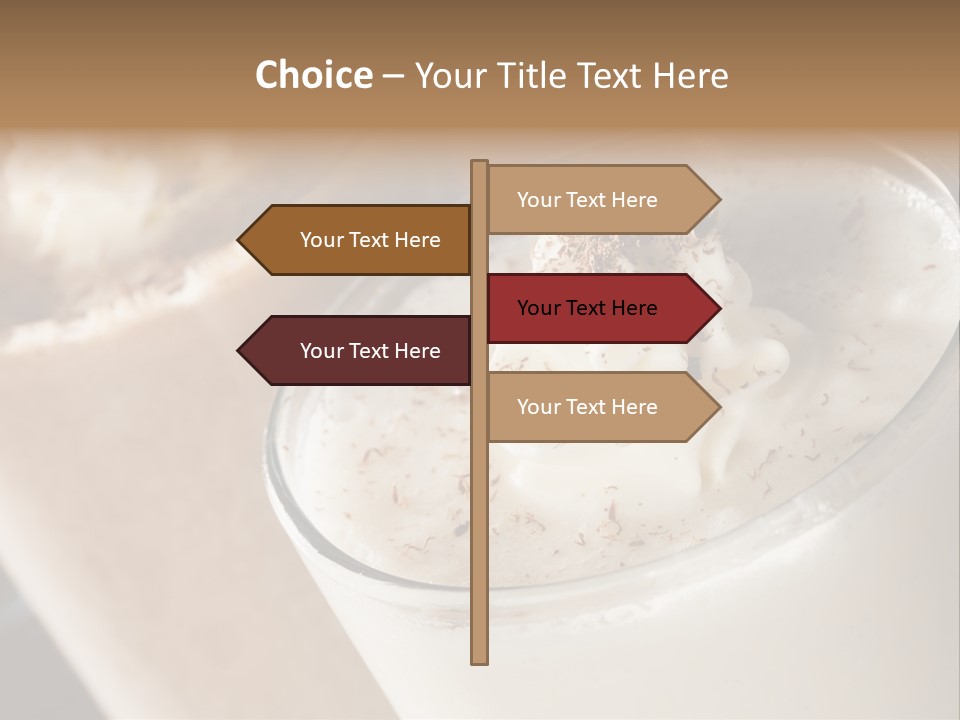 Choice – Your Title Text Here

Your Text Here

Your Text Here

Your Text Here

Your Text Here

Your Text Here